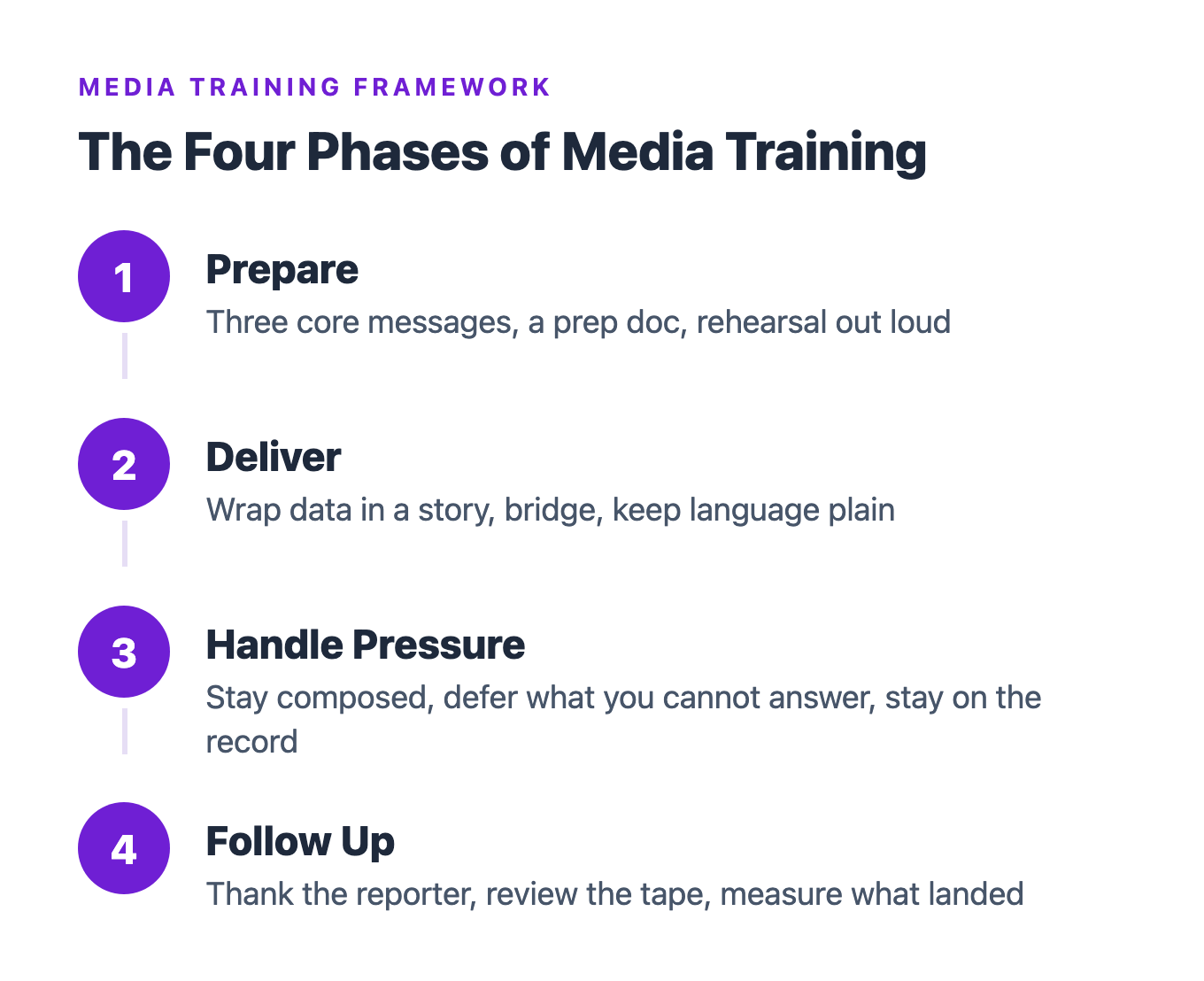 MEDIA TRAINING FRAMEWORK

The Four Phases of Media Training

1

Prepare

Three core messages, a prep doc, rehearsal out loud

2

Deliver

Wrap data in a story, bridge, keep language plain

3

Handle Pressure

Stay composed, defer what you cannot answer, stay on the record

4

Follow Up

Thank the reporter, review the tape, measure what landed